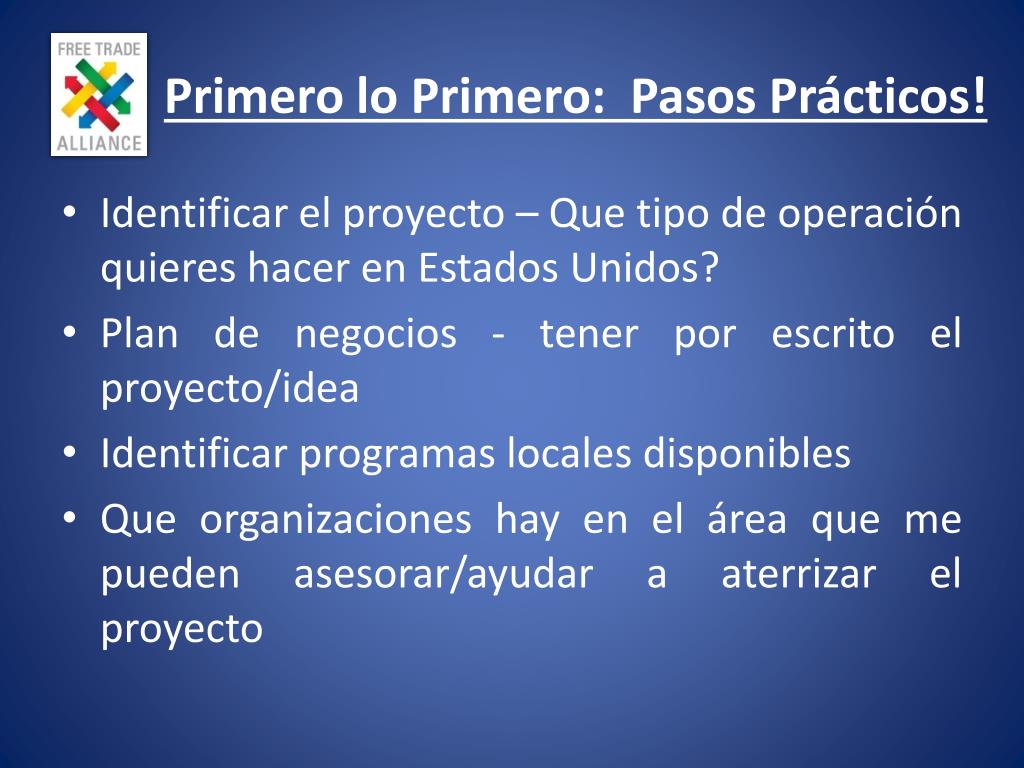 FREE TRADE ALLIANCE

Primero lo Primero: Pasos Prácticos!

• Identificar el proyecto – Que tipo de operación quieres hacer en Estados Unidos?
• Plan de negocios - tener por escrito el proyecto/idea
• Identificar programas locales disponibles
• Que organizaciones hay en el área que me pueden asesorar/ayudar a aterrizar el proyecto